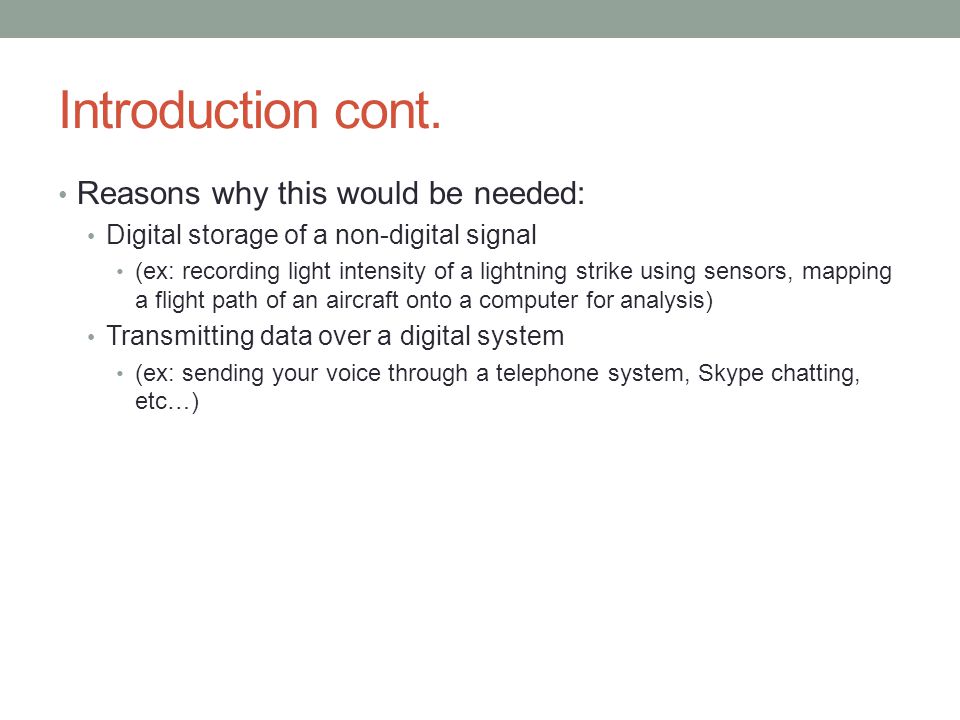 Introduction cont.

• Reasons why this would be needed:
  • Digital storage of a non-digital signal
    • (ex: recording light intensity of a lightning strike using sensors, mapping a flight path of an aircraft onto a computer for analysis)
  • Transmitting data over a digital system
    • (ex: sending your voice through a telephone system, Skype chatting, etc…)